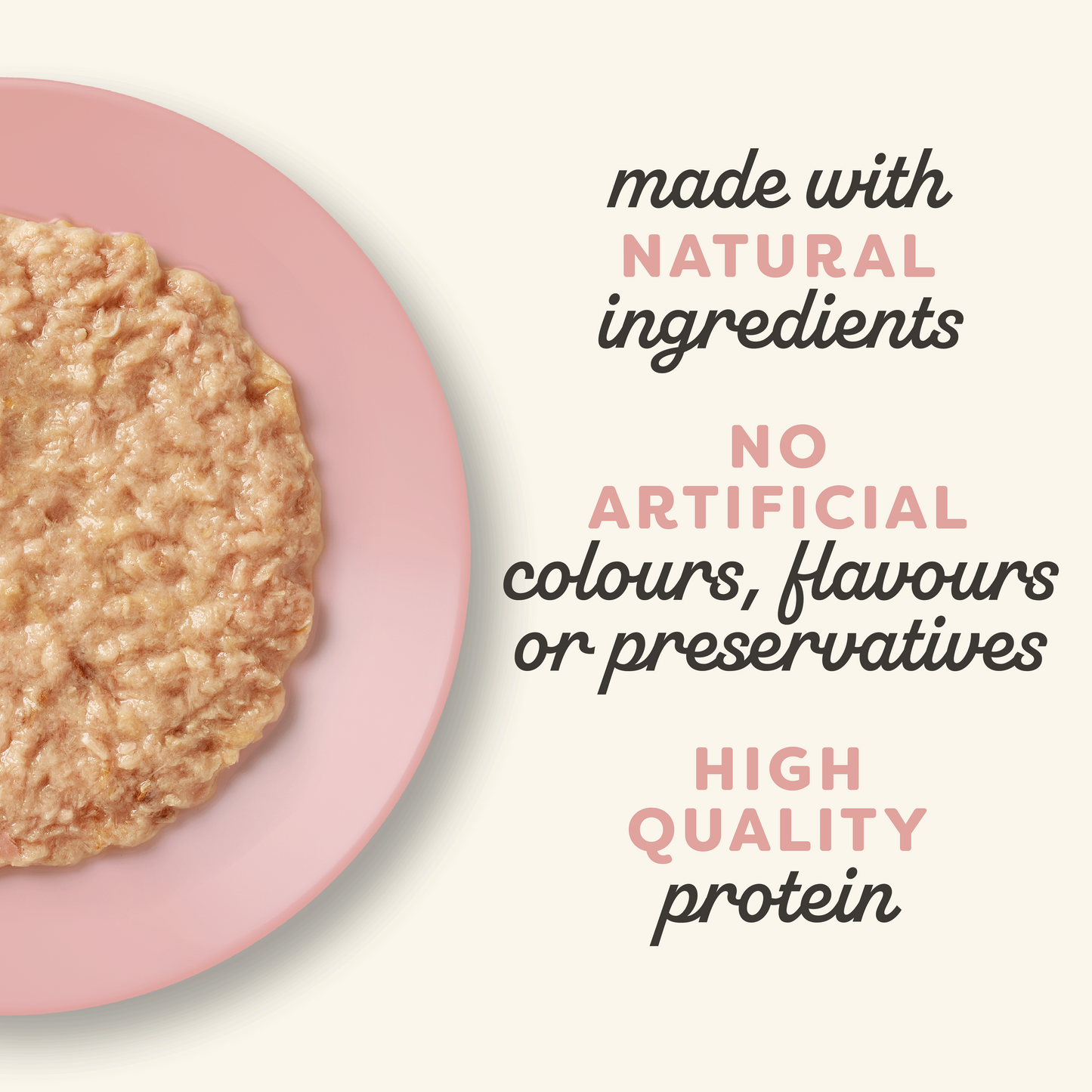 made with
NATURAL
ingredients

NO
ARTIFICIAL
colours, flavours
or preservatives

HIGH
QUALITY
protein